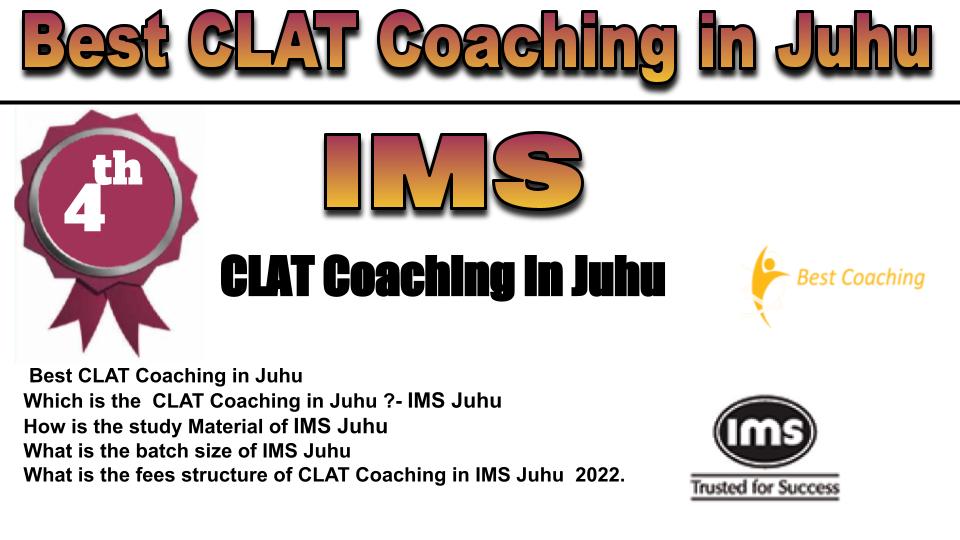 Best CLAT Coaching in Juhu

4th

IMS

CLAT Coaching In Juhu

Best Coaching

Best CLAT Coaching in Juhu
Which is the CLAT Coaching in Juhu ?- IMS Juhu
How is the study Material of IMS Juhu
What is the batch size of IMS Juhu
What is the fees structure of CLAT Coaching in IMS Juhu 2022.

IMS
Trusted for Success